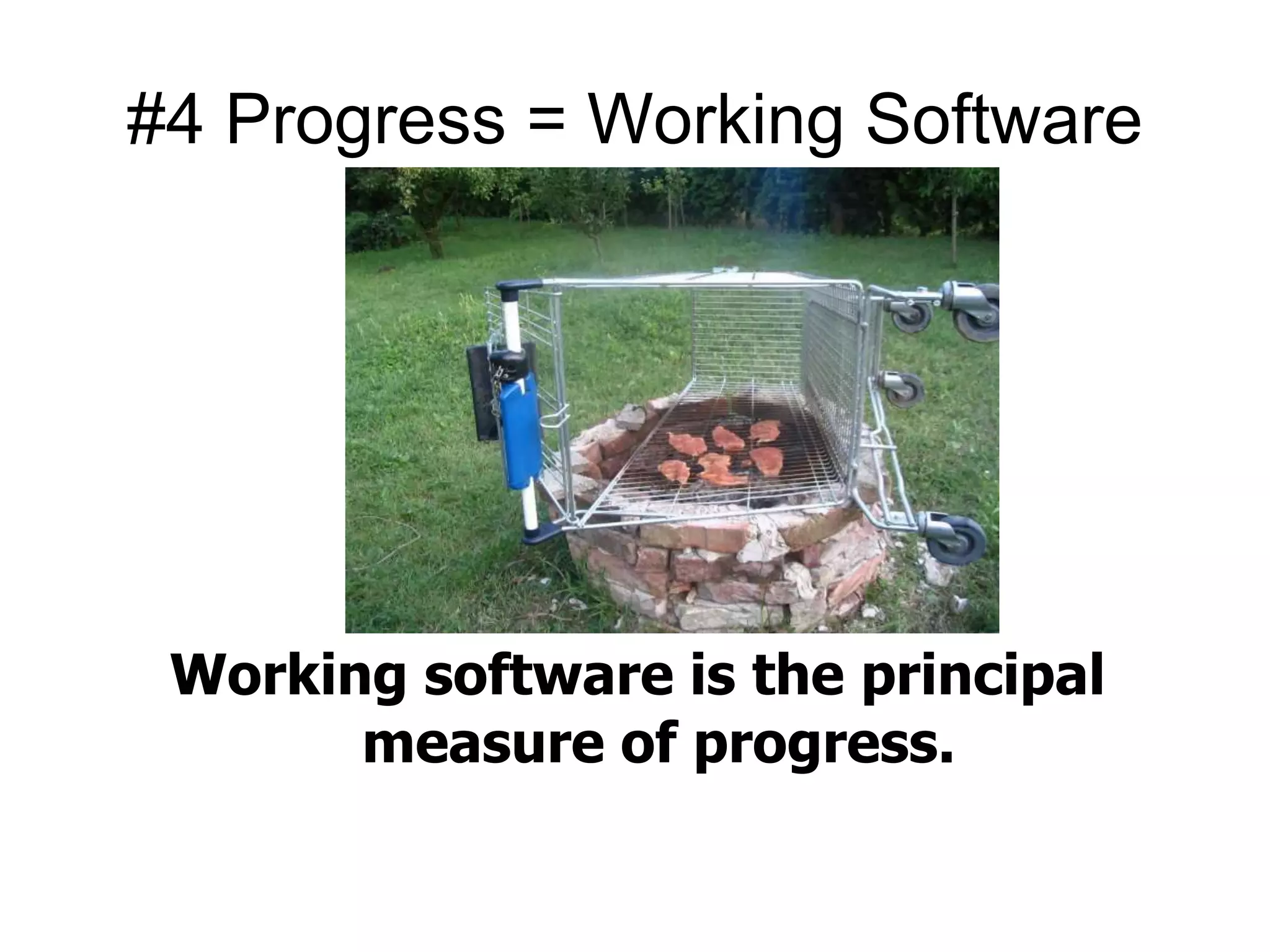 #4 Progress = Working Software

Working software is the principal measure of progress.